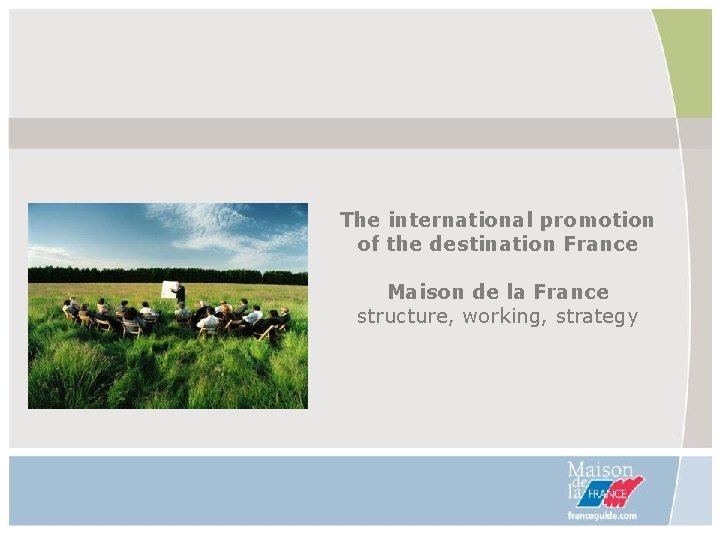 The international promotion of the destination France

Maison de la France
structure, working, strategy

Maison de la FRANCE
franceguide.com